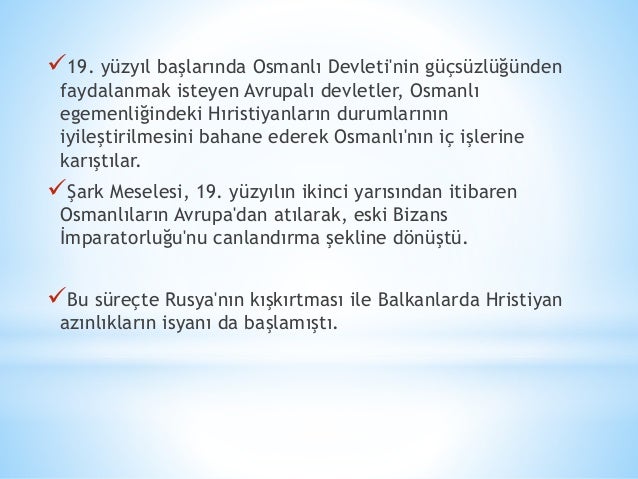 ✓19. yüzyıl başlarında Osmanlı Devleti'nin güçsüzlüğünden faydalanmak isteyen Avrupalı devletler, Osmanlı egemenliğindeki Hıristiyanların durumlarının iyileştirilmesini bahane ederek Osmanlı'nın iç işlerine karıştılar.

✓Şark Meselesi, 19. yüzyılın ikinci yarısından itibaren Osmanlıların Avrupa'dan atılarak, eski Bizans İmparatorluğu'nu canlandırma şekline dönüştü.

✓Bu süreçte Rusya'nın kışkırtması ile Balkanlarda Hristiyan azınlıkların isyanı da başlamıştı.